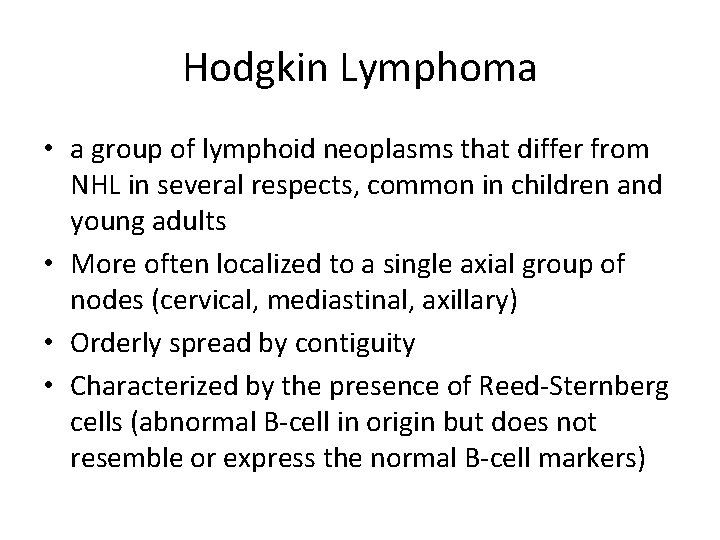 Hodgkin Lymphoma

• a group of lymphoid neoplasms that differ from NHL in several respects, common in children and young adults

• More often localized to a single axial group of nodes (cervical, mediastinal, axillary)

• Orderly spread by contiguity

• Characterized by the presence of Reed-Sternberg cells (abnormal B-cell in origin but does not resemble or express the normal B-cell markers)